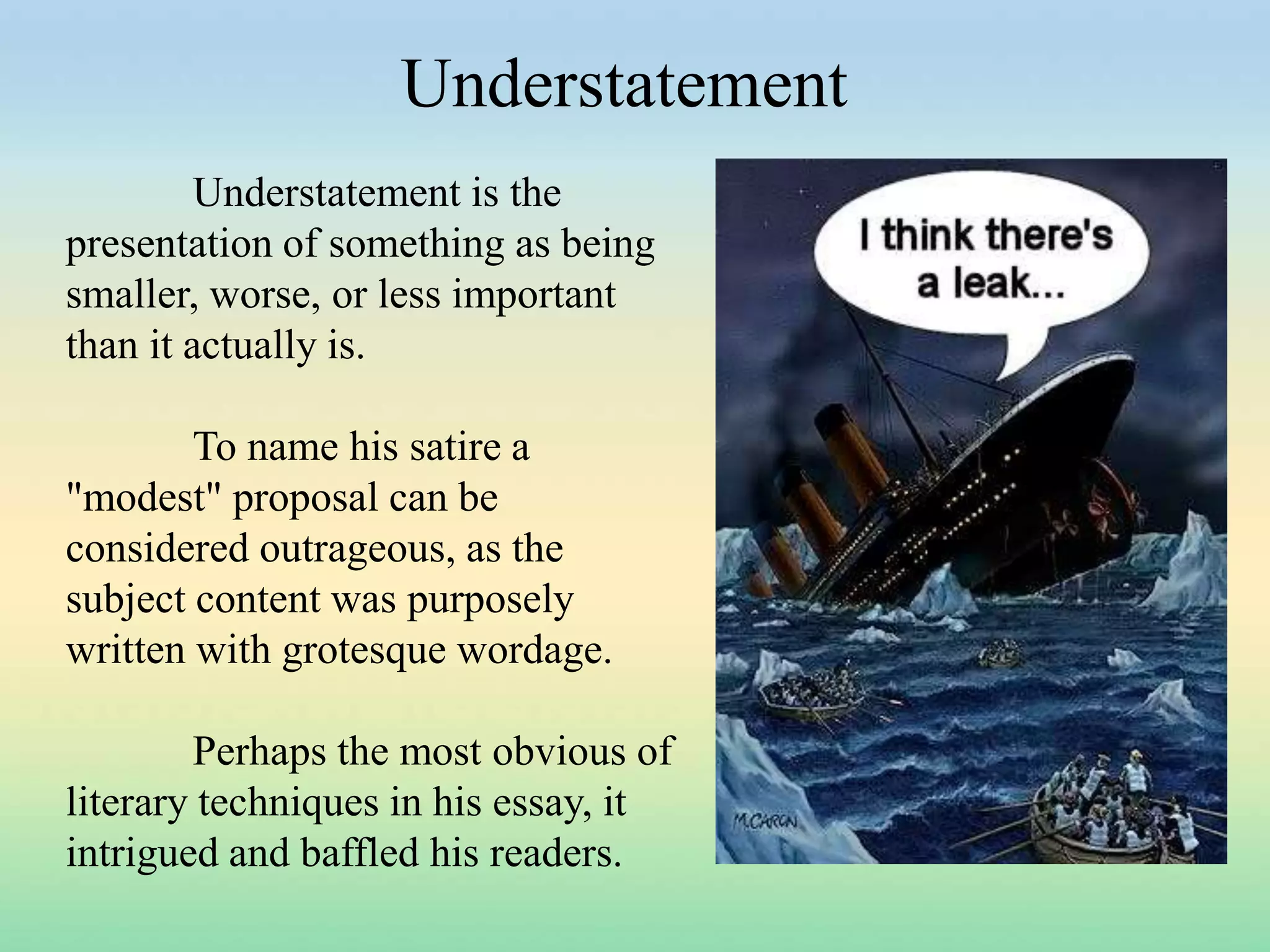 Understatement

Understatement is the presentation of something as being smaller, worse, or less important than it actually is.

To name his satire a "modest" proposal can be considered outrageous, as the subject content was purposely written with grotesque wordage.

Perhaps the most obvious of literary techniques in his essay, it intrigued and baffled his readers.

I think there's a leak...

M.CARON